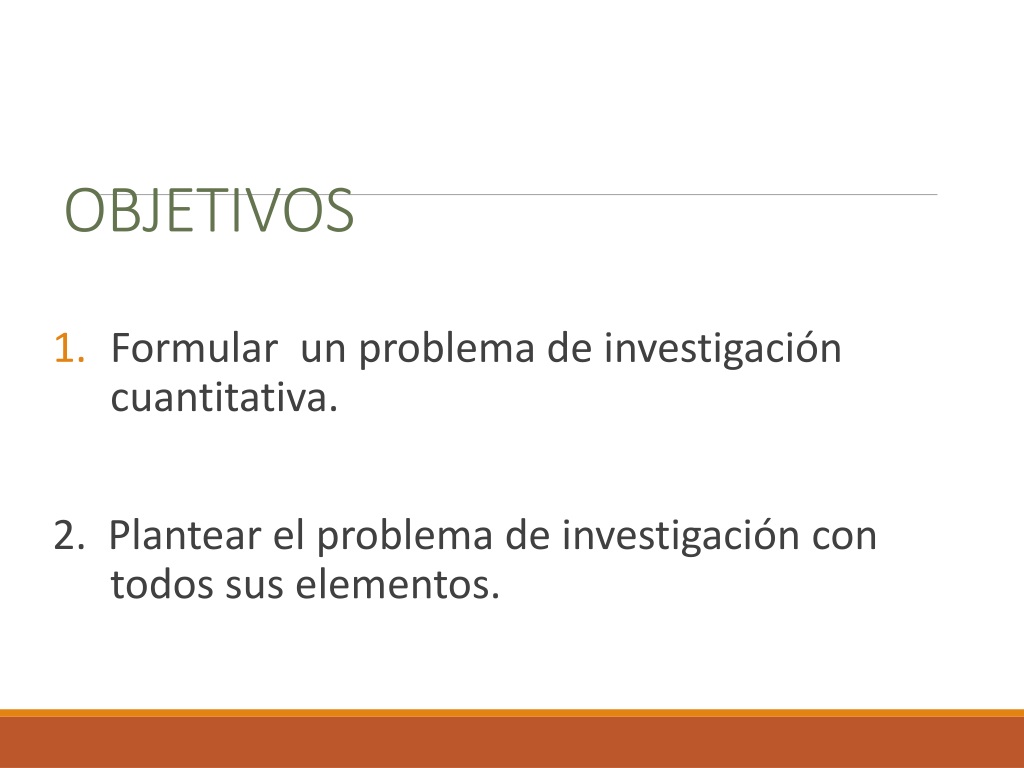 OBJETIVOS

1. Formular un problema de investigación cuantitativa.

2. Plantear el problema de investigación con todos sus elementos.